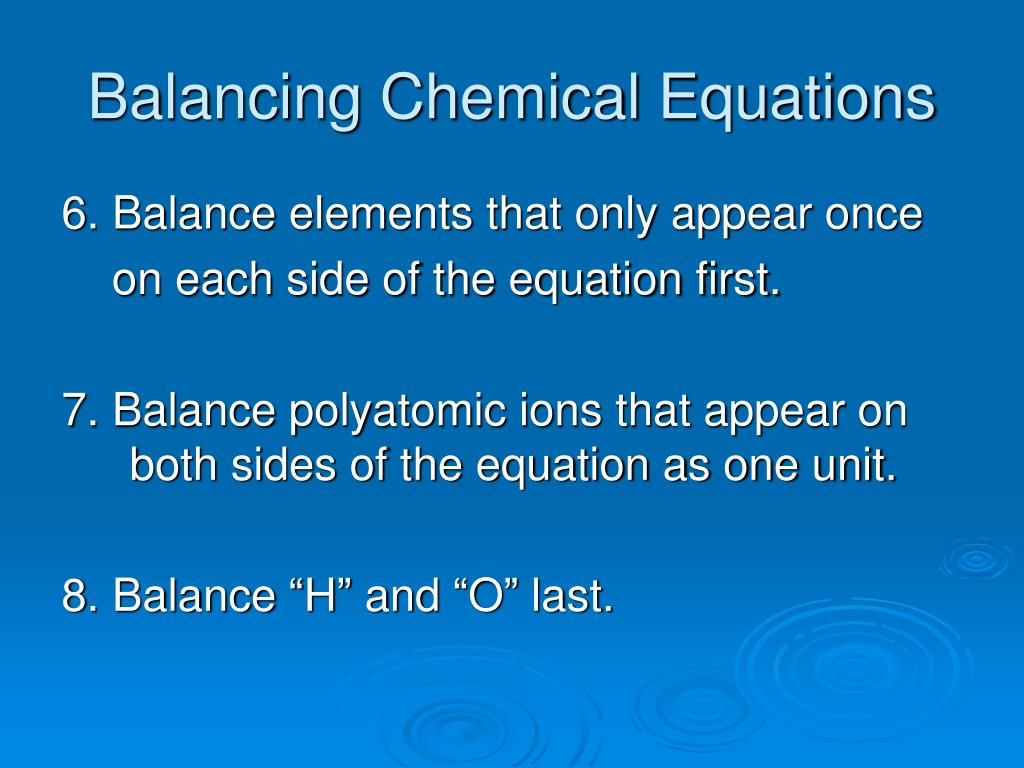 Balancing Chemical Equations

6. Balance elements that only appear once on each side of the equation first.

7. Balance polyatomic ions that appear on both sides of the equation as one unit.

8. Balance “H” and “O” last.